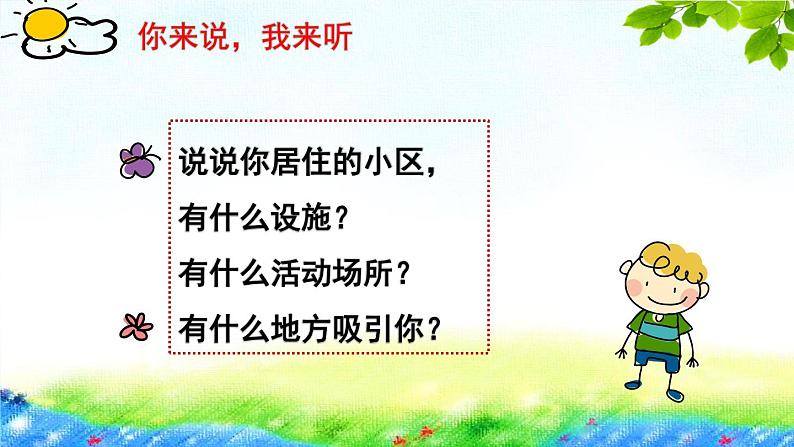 你来说，我来听

说说你居住的小区，
有什么设施？
有什么活动场所？
有什么地方吸引你？